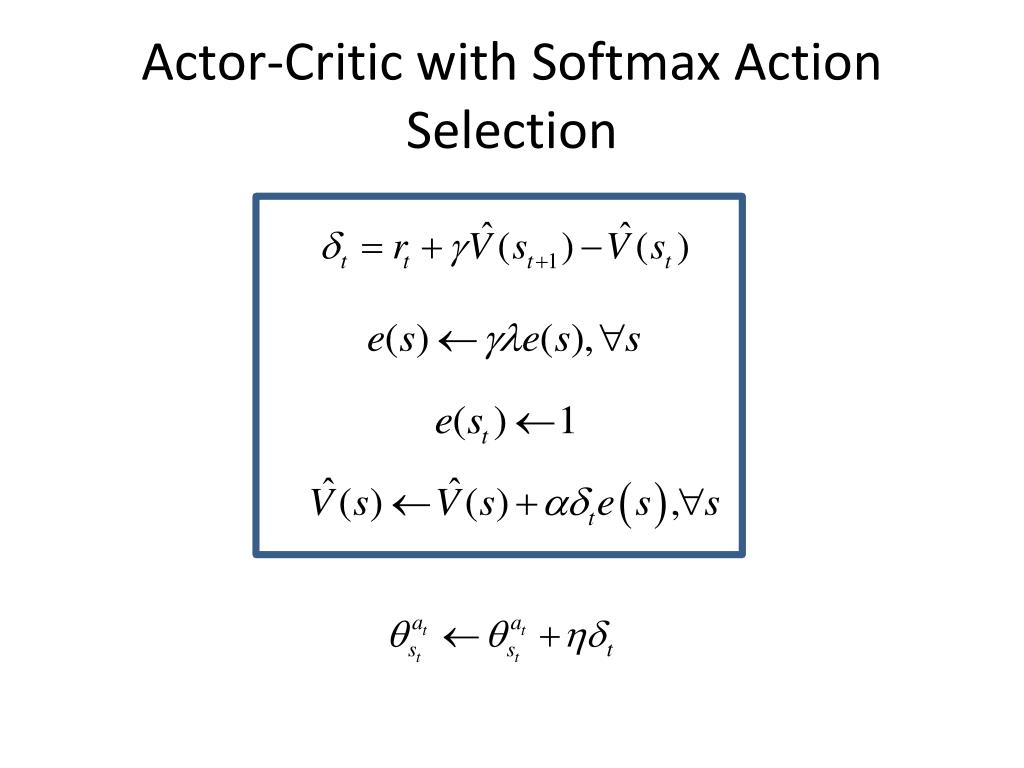 Actor-Critic with Softmax Action Selection

$\delta_t = r_t + \gamma \hat{V}(s_{t+1}) - \hat{V}(s_t)$

$e(s) \leftarrow \gamma \lambda e(s), \forall s$

$e(s_t) \leftarrow 1$

$\hat{V}(s) \leftarrow \hat{V}(s) + \alpha \delta_t e(s), \forall s$

$\theta_{s_t}^{a_t} \leftarrow \theta_{s_t}^{a_t} + \eta \delta_t$